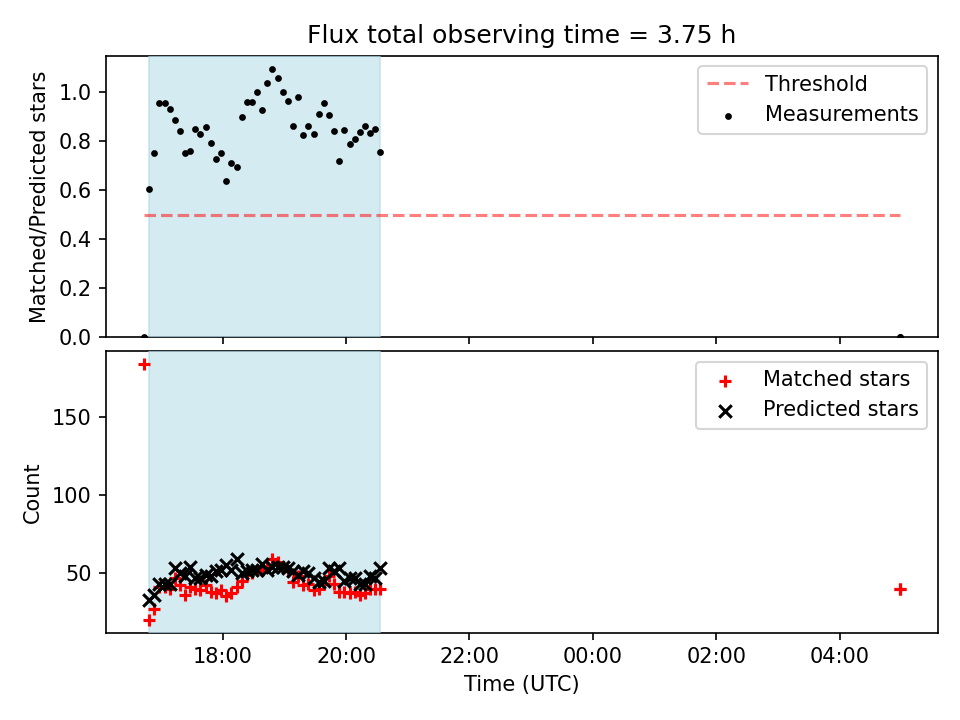 Flux total observing time = 3.75 h

Matched/Predicted stars

1.0
0.8
0.6
0.4
0.2
0.0

Threshold
Measurements

Count

150
100
50

Matched stars
Predicted stars

18:00
20:00
22:00
00:00
02:00
04:00

Time (UTC)